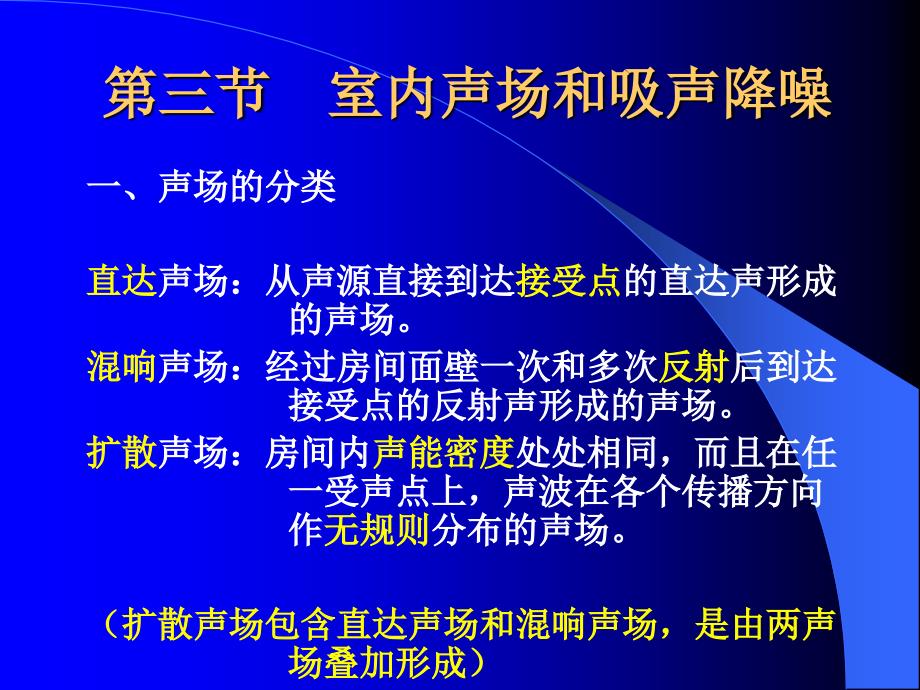 第三节　室内声场和吸声降噪

一、声场的分类

直达声场：从声源直接到达接受点的直达声形成的声场。

混响声场：经过房间面壁一次和多次反射后到达接受点的反射声形成的声场。

扩散声场：房间内声能密度处处相同，而且在任一受声点上，声波在各个传播方向作无规则分布的声场。

（扩散声场包含直达声场和混响声场，是由两声场叠加形成）